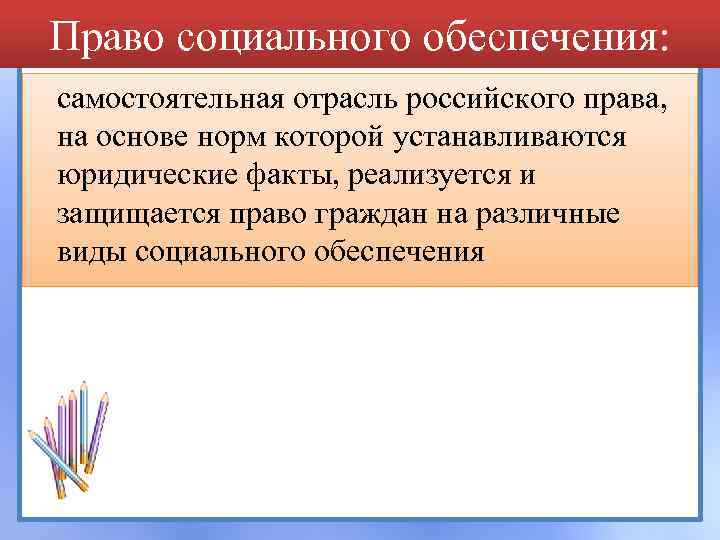 Право социального обеспечения:

самостоятельная отрасль российского права, на основе норм которой устанавливаются юридические факты, реализуется и защищается право граждан на различные виды социального обеспечения